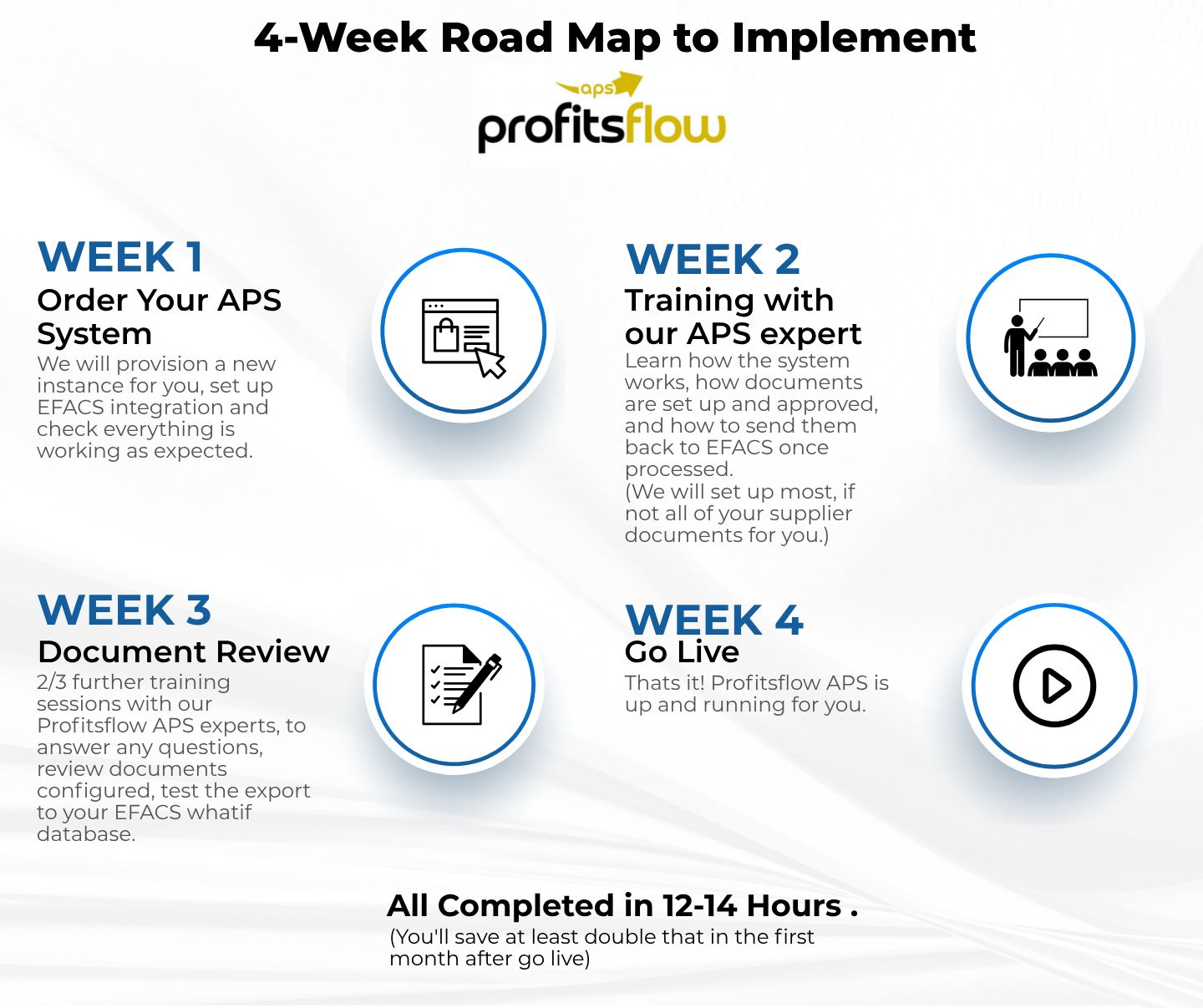 4-Week Road Map to Implement

aps
profitsflow

WEEK 1
Order Your APS System
We will provision a new instance for you, set up EFACS integration and check everything is working as expected.

WEEK 2
Training with our APS expert
Learn how the system works, how documents are set up and approved, and how to send them back to EFACS once processed.
(We will set up most, if not all of your supplier documents for you.)

WEEK 3
Document Review
2/3 further training sessions with our Profitsflow APS experts, to answer any questions, review documents configured, test the export to your EFACS whatif database.

WEEK 4
Go Live
Thats it! Profitsflow APS is up and running for you.

All Completed in 12-14 Hours .
(You'll save at least double that in the first month after go live)